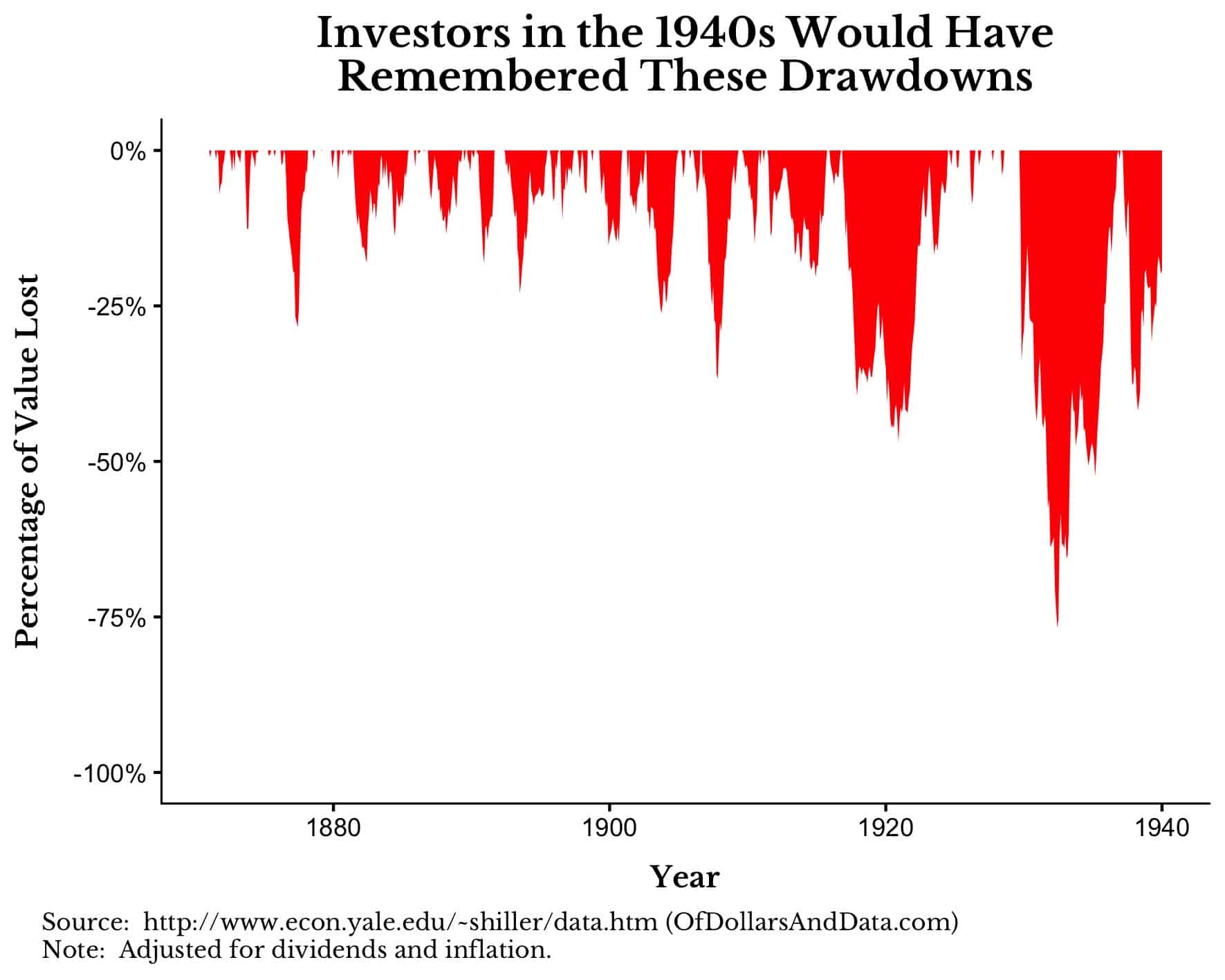 Investors in the 1940s Would Have Remembered These Drawdowns

Percentage of Value Lost

0%
-25%
-50%
-75%
-100%

1880
1900
1920
1940

Year

Source: http://www.econ.yale.edu/~shiller/data.htm (OfDollarsAndData.com)
Note: Adjusted for dividends and inflation.